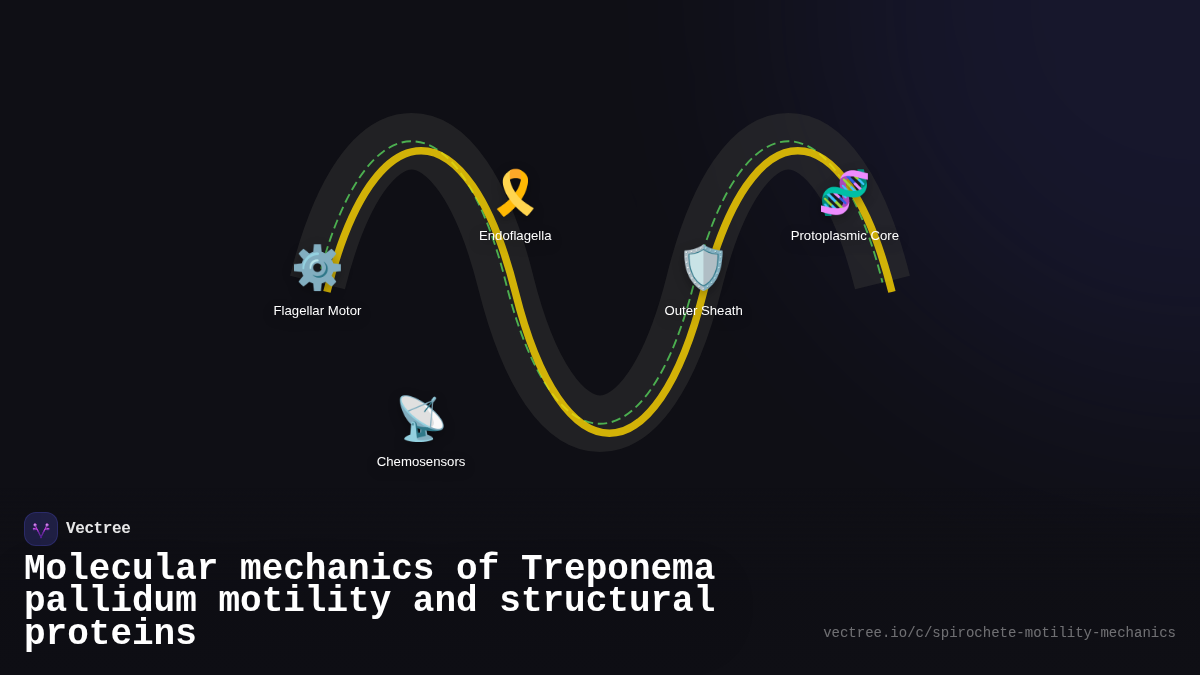 Endoflagella

Protoplasmic Core

Flagellar Motor

Outer Sheath

Chemosensors

Vectree

Molecular mechanics of Treponema pallidum motility and structural proteins

vectree.io/c/spirochete-motility-mechanics